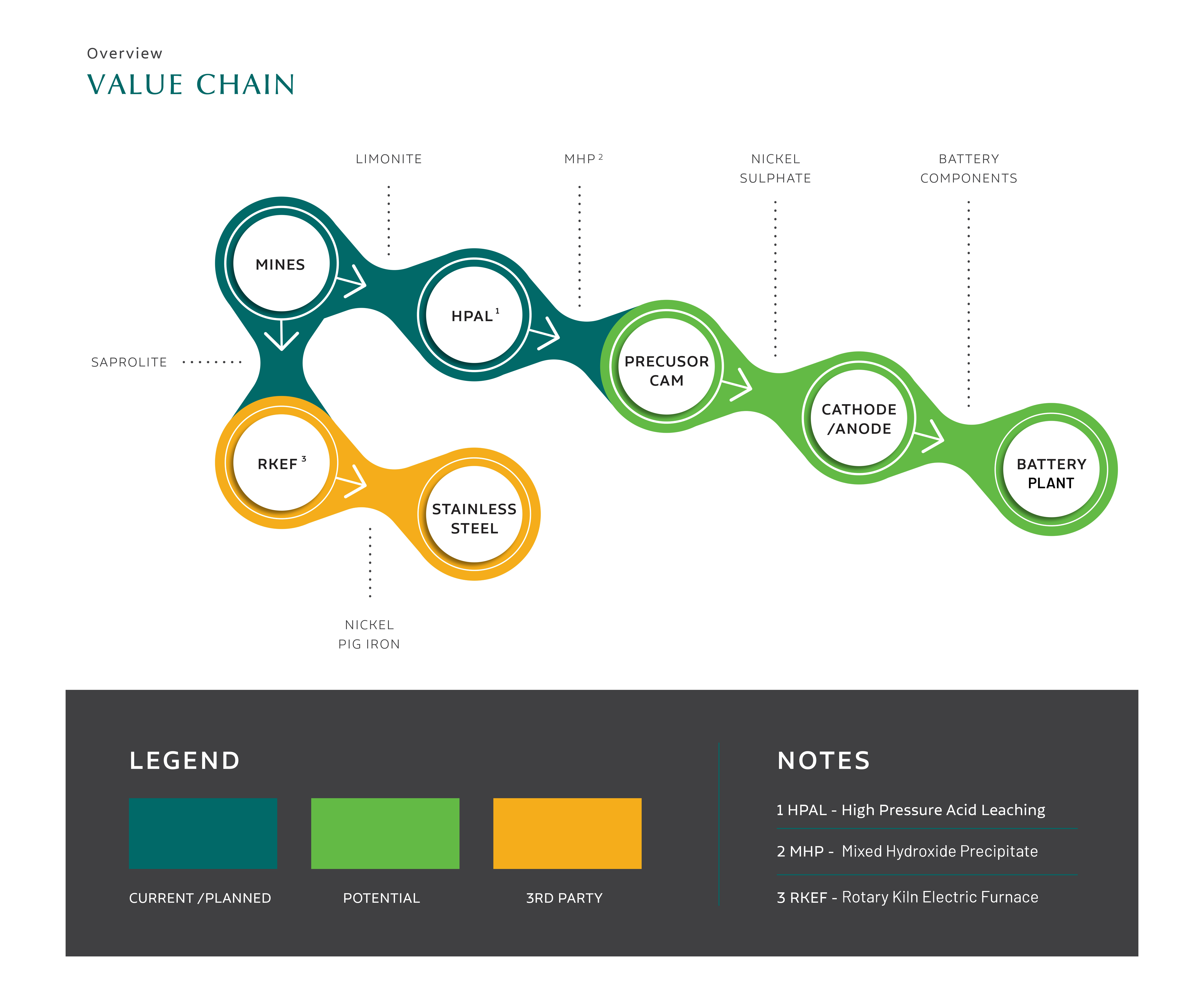 Overview
VALUE CHAIN

LIMONITE

MHP $^2$

NICKEL SULPHATE

BATTERY COMPONENTS

MINES

HPAL $^1$

PRECUSOR CAM

CATHODE /ANODE

BATTERY PLANT

SAPROLITE

RKEF $^3$

STAINLESS STEEL

NICKEL PIG IRON

LEGEND

CURRENT /PLANNED

POTENTIAL

3RD PARTY

NOTES

1 HPAL - High Pressure Acid Leaching

2 MHP - Mixed Hydroxide Precipitate

3 RKEF - Rotary Kiln Electric Furnace